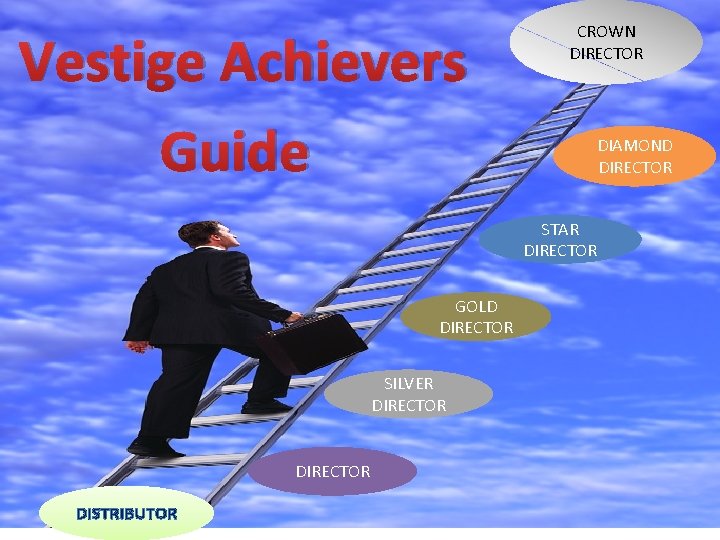 Vestige Achievers Guide

CROWN DIRECTOR

DIAMOND DIRECTOR

STAR DIRECTOR

GOLD DIRECTOR

SILVER DIRECTOR

DIRECTOR

DISTRIBUTOR